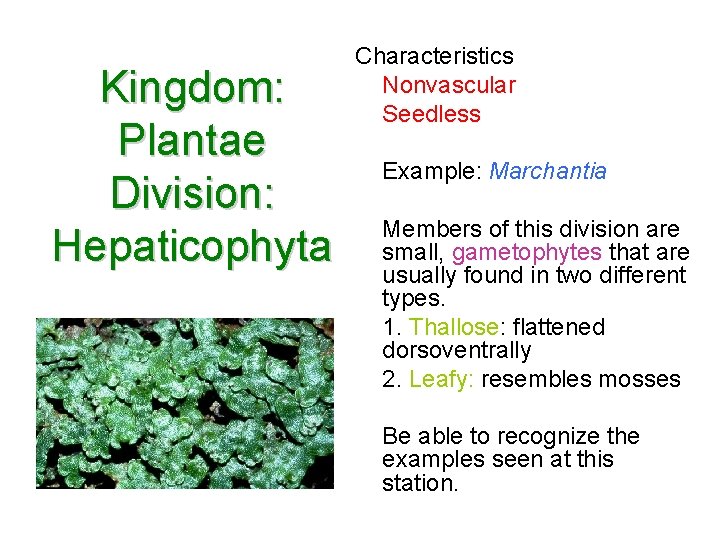 Kingdom: Plantae Division: Hepaticophyta

Characteristics
Nonvascular
Seedless

Example: Marchantia

Members of this division are small, gametophytes that are usually found in two different types.

1. Thallose: flattened dorsoventrally

2. Leafy: resembles mosses

Be able to recognize the examples seen at this station.